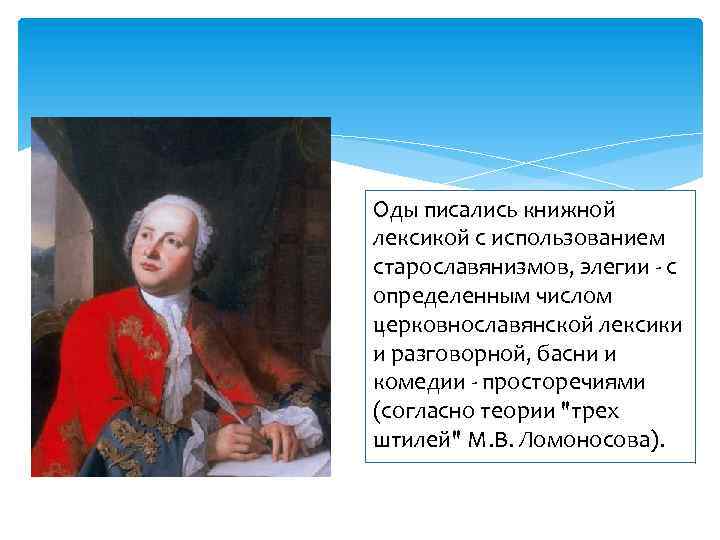 Оды писались книжной лексикой с использованием старославянизмов, элегии - с определенным числом церковнославянской лексики и разговорной, басни и комедии - просторечиями (согласно теории "трех штилей" М.В. Ломоносова).